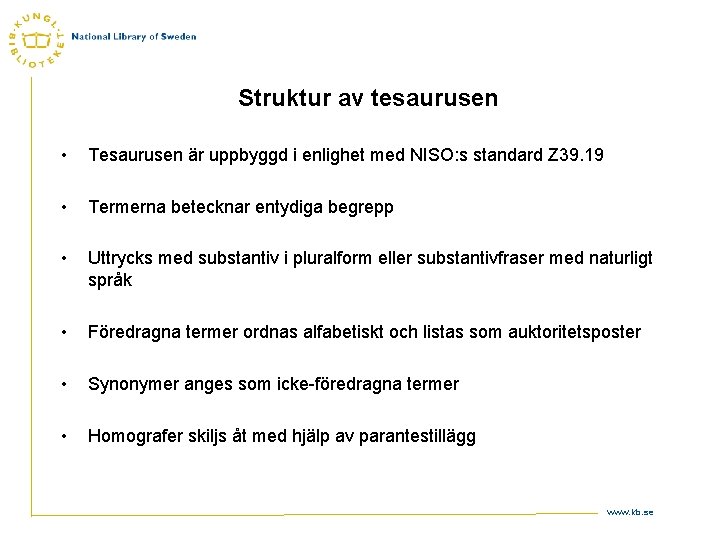 KUNGL. BIBLIOTEKET National Library of Sweden

Struktur av tesaurusen

• Tesaurusen är uppbyggd i enlighet med NISO:s standard Z39.19

• Termerna betecknar entydiga begrepp

• Uttrycks med substantiv i pluralform eller substantivfraser med naturligt språk

• Föredragna termer ordnas alfabetiskt och listas som auktoritetsposter

• Synonymer anges som icke-föredragna termer

• Homografer skiljs åt med hjälp av parantestillägg

www.kb.se